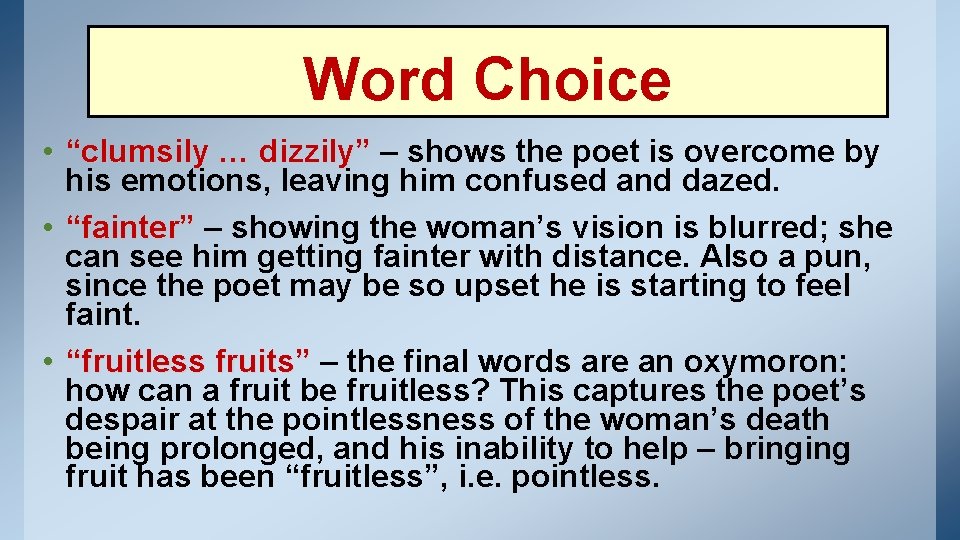 Word Choice

• “clumsily … dizzily” – shows the poet is overcome by his emotions, leaving him confused and dazed.

• “fainter” – showing the woman’s vision is blurred; she can see him getting fainter with distance. Also a pun, since the poet may be so upset he is starting to feel faint.

• “fruitless fruits” – the final words are an oxymoron: how can a fruit be fruitless? This captures the poet’s despair at the pointlessness of the woman’s death being prolonged, and his inability to help – bringing fruit has been “fruitless”, i.e. pointless.